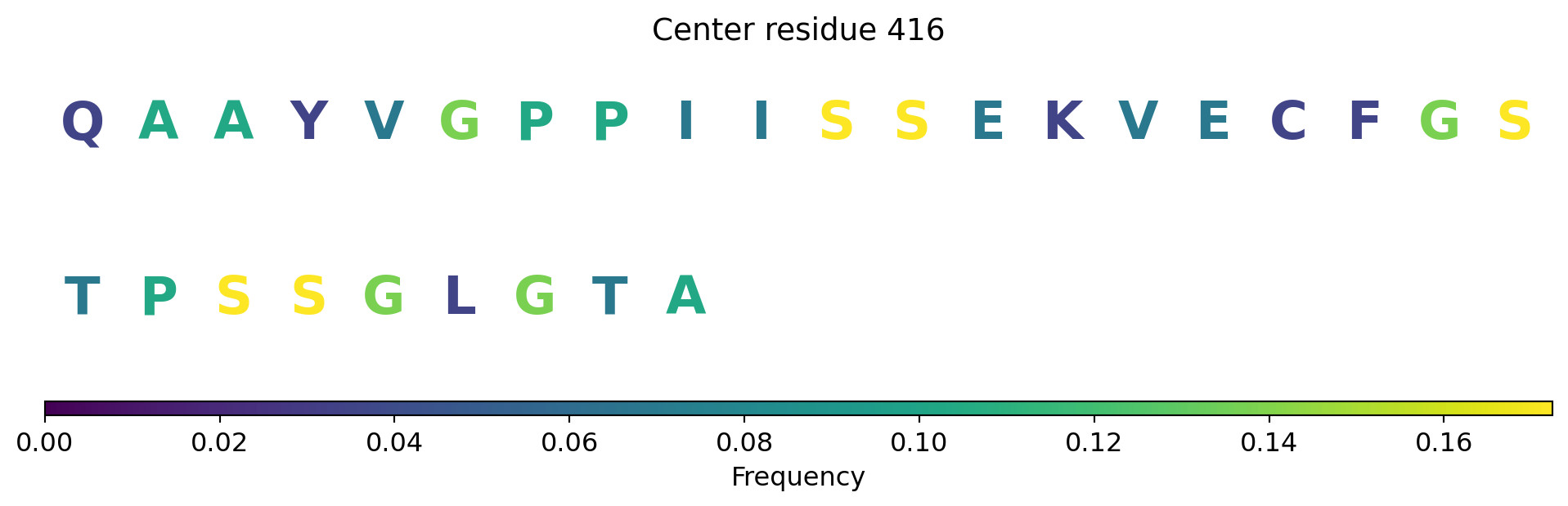 Center residue 416

Q A A Y V G P P I I S S E K V E C F G S

T P S S G L G T A

0.00 0.02 0.04 0.06 0.08 0.10 0.12 0.14 0.16

Frequency